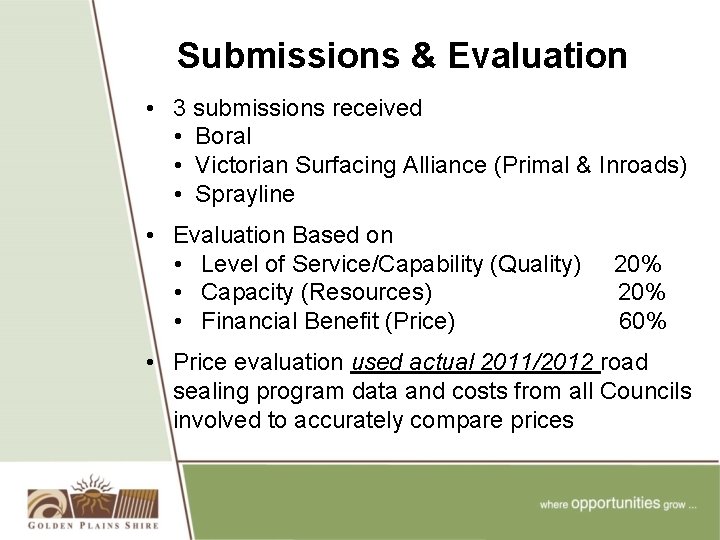 Submissions & Evaluation

• 3 submissions received
• Boral
• Victorian Surfacing Alliance (Primal & Inroads)
• Sprayline

• Evaluation Based on
• Level of Service/Capability (Quality) 20%
• Capacity (Resources) 20%
• Financial Benefit (Price) 60%

• Price evaluation used actual 2011/2012 road sealing program data and costs from all Councils involved to accurately compare prices

GOLDEN PLAINS SHIRE

where opportunities grow ...